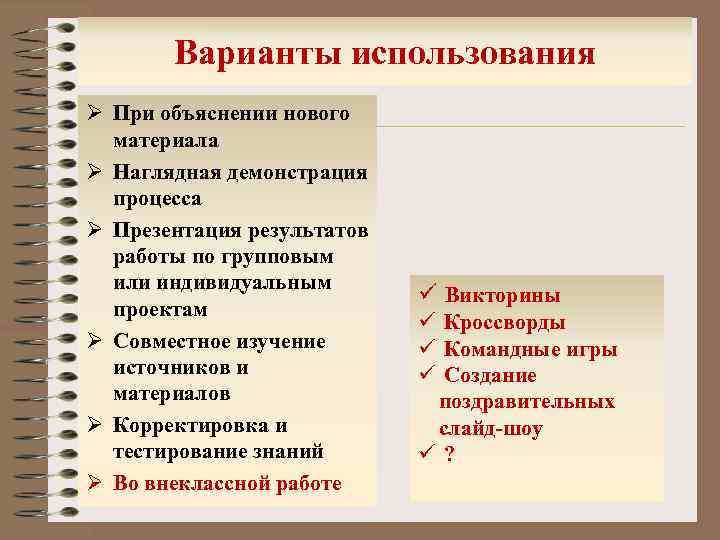 Варианты использования

➢ При объяснении нового материала
➢ Наглядная демонстрация процесса
➢ Презентация результатов работы по групповым или индивидуальным проектам
➢ Совместное изучение источников и материалов
➢ Корректировка и тестирование знаний
➢ Во внеклассной работе

✓ Викторины
✓ Кроссворды
✓ Командные игры
✓ Создание поздравительных слайд-шоу
✓ ?